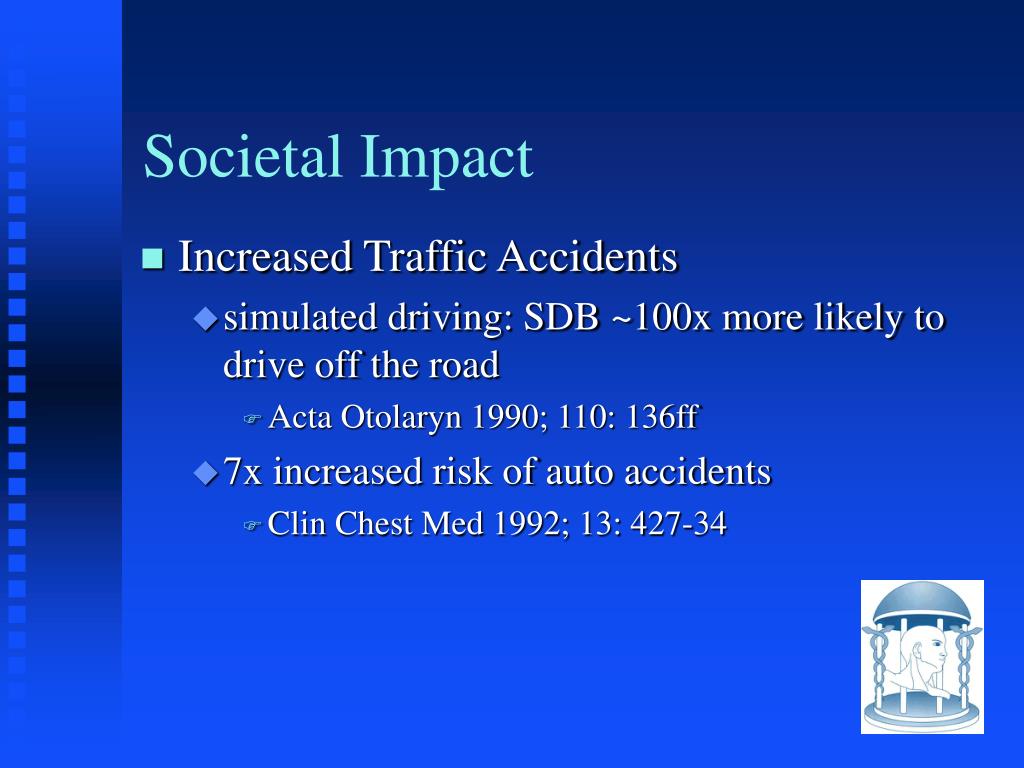 Societal Impact

Increased Traffic Accidents

simulated driving: SDB ~100x more likely to drive off the road

Acta Otolaryn 1990; 110: 136ff

7x increased risk of auto accidents

Clin Chest Med 1992; 13: 427-34